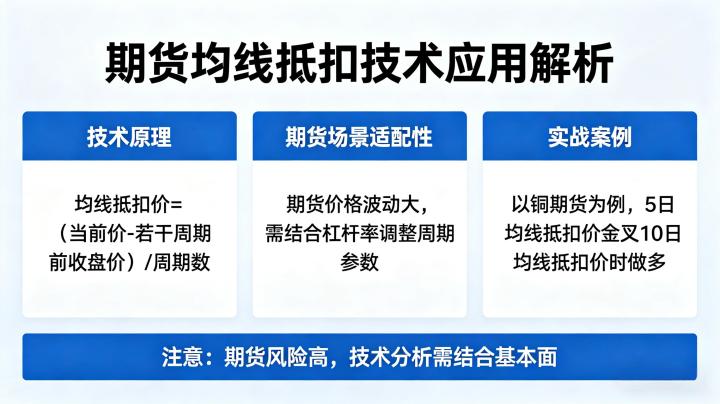 期货均线抵扣技术应用解析

技术原理

均线抵扣价=（当前价-若干周期前收盘价）/周期数

期货场景适配性

期货价格波动大，需结合杠杆率调整周期参数

实战案例

以铜期货为例，5日均线抵扣价金叉10日均线抵扣价时做多

注意：期货风险高，技术分析需结合基本面